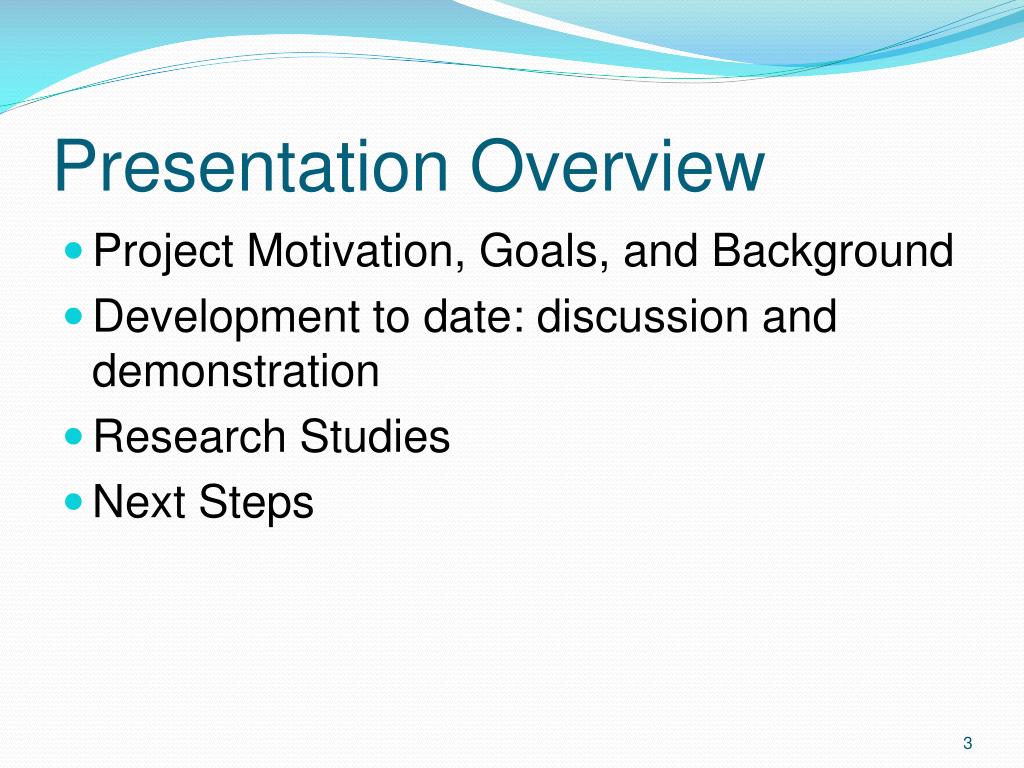 Presentation Overview

- Project Motivation, Goals, and Background
- Development to date: discussion and demonstration
- Research Studies
- Next Steps

3